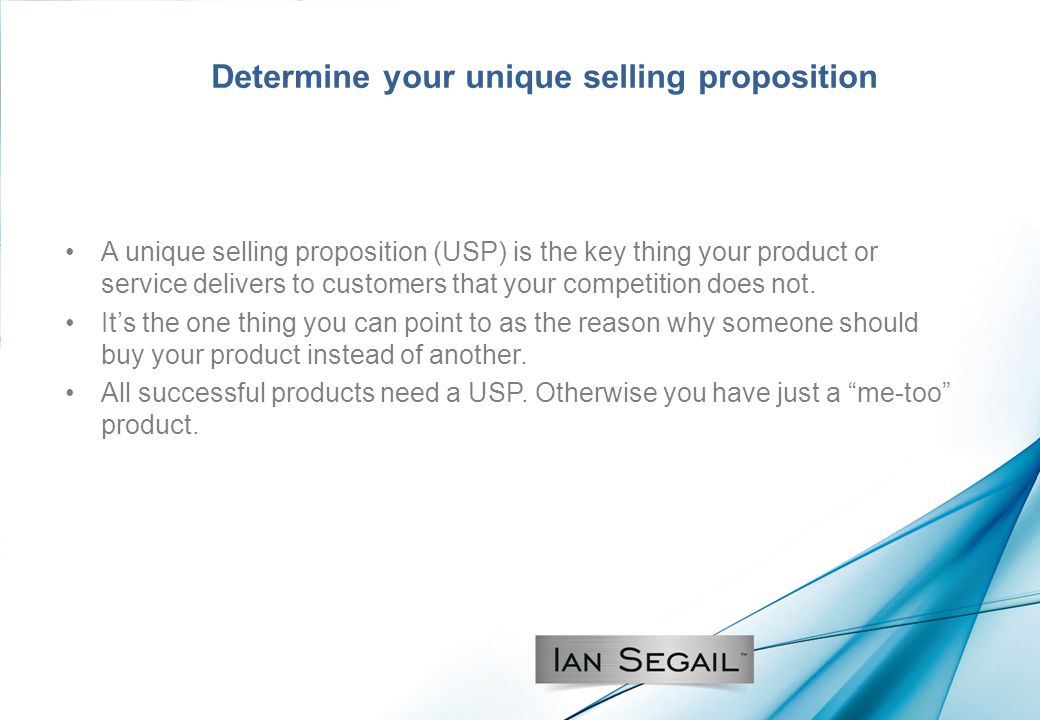 Determine your unique selling proposition

• A unique selling proposition (USP) is the key thing your product or service delivers to customers that your competition does not.

• It’s the one thing you can point to as the reason why someone should buy your product instead of another.

• All successful products need a USP. Otherwise you have just a “me-too” product.

IAN SEGAIL™